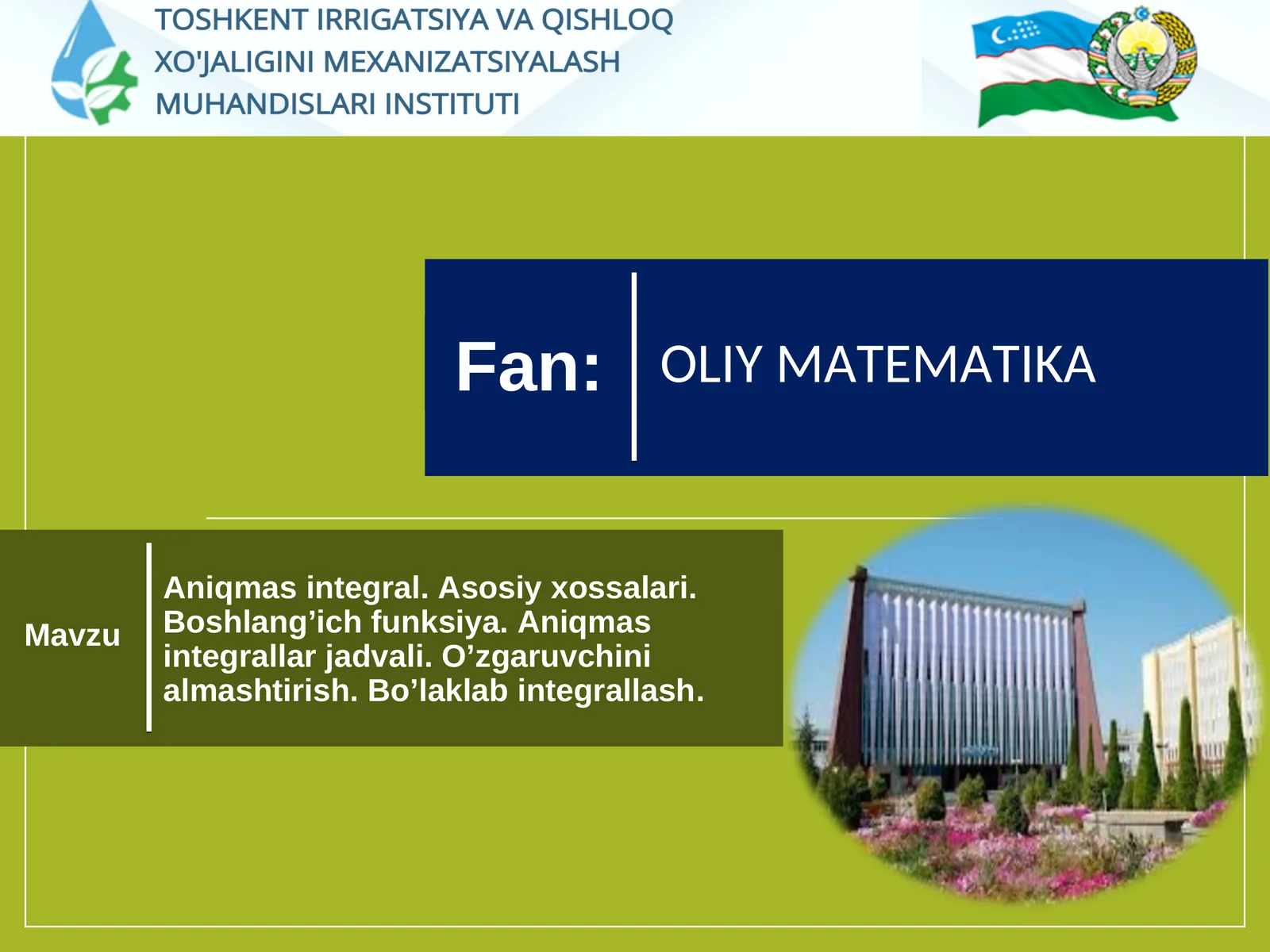 TOSHKENT IRRIGATSIYA VA QISHLOQ XO'JALIGINI MEXANIZATSIYALASH MUHANDISLARI INSTITUTI

Fan:

OLIY MATEMATIKA

Mavzu

Aniqmas integral. Asosiy xossalari. Boshlang’ich funksiya. Aniqmas integrallar jadvali. O’zgaruvchini almashtirish. Bo’laklab integrallash.